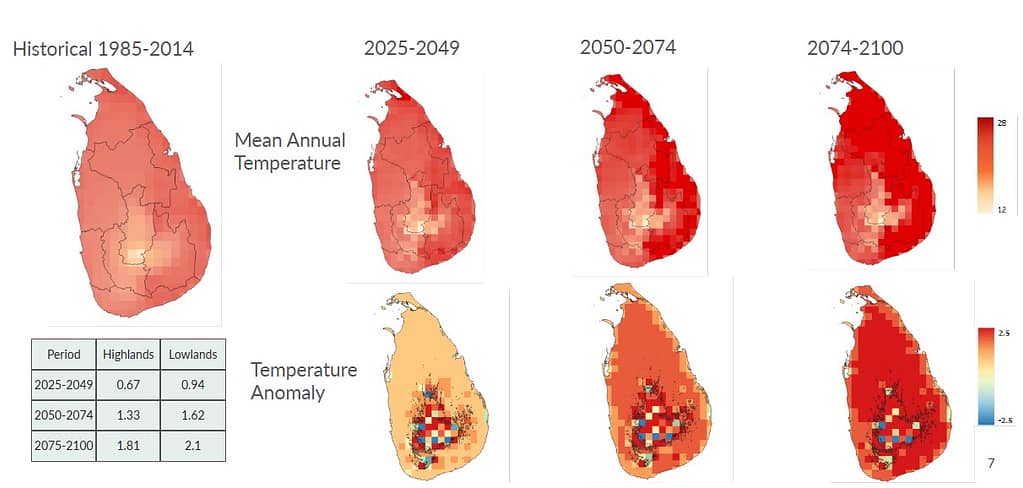 Historical 1985-2014

2025-2049

2050-2074

2074-2100

Mean Annual Temperature

28

12

| Period | Highlands | Lowlands |
|---|---|---|
| 2025-2049 | 0.67 | 0.94 |
| 2050-2074 | 1.33 | 1.62 |
| 2075-2100 | 1.81 | 2.1 |

Temperature Anomaly

2.5

-2.5

7